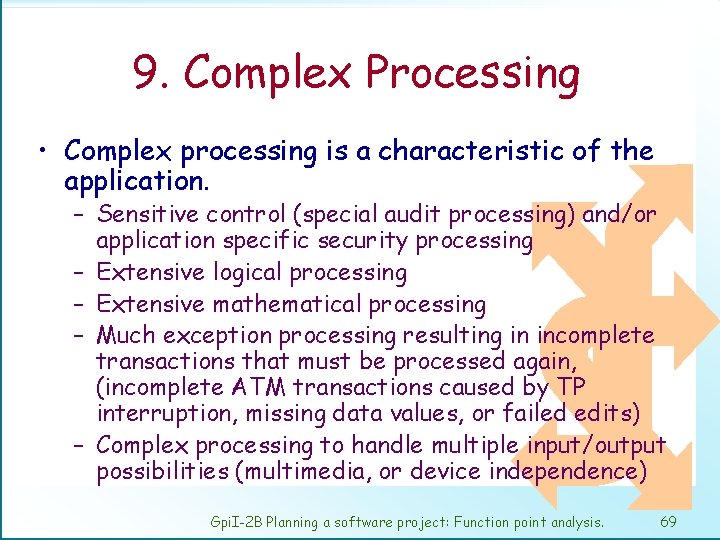 9. Complex Processing

• Complex processing is a characteristic of the application.
– Sensitive control (special audit processing) and/or application specific security processing
– Extensive logical processing
– Extensive mathematical processing
– Much exception processing resulting in incomplete transactions that must be processed again, (incomplete ATM transactions caused by TP interruption, missing data values, or failed edits)
– Complex processing to handle multiple input/output possibilities (multimedia, or device independence)

GpiI-2B Planning a software project: Function point analysis. 69